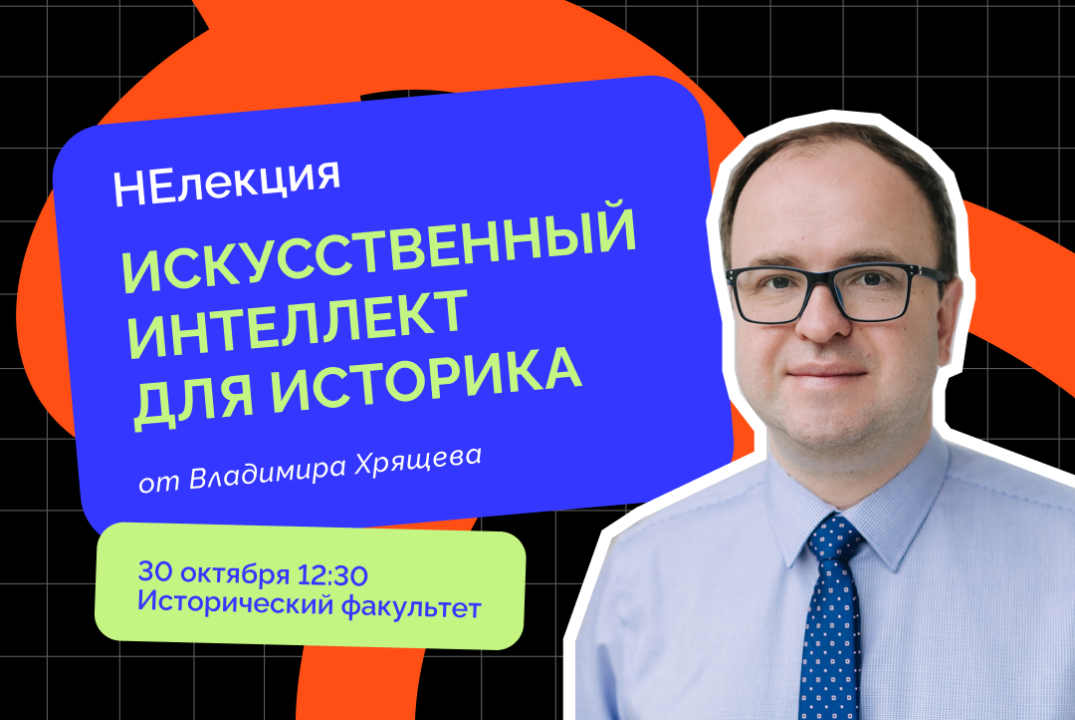 НЕлекция

ИСКУССТВЕННЫЙ ИНТЕЛЛЕКТ ДЛЯ ИСТОРИКА

от Владимира Хрящева

30 октября 12:30
Исторический факультет